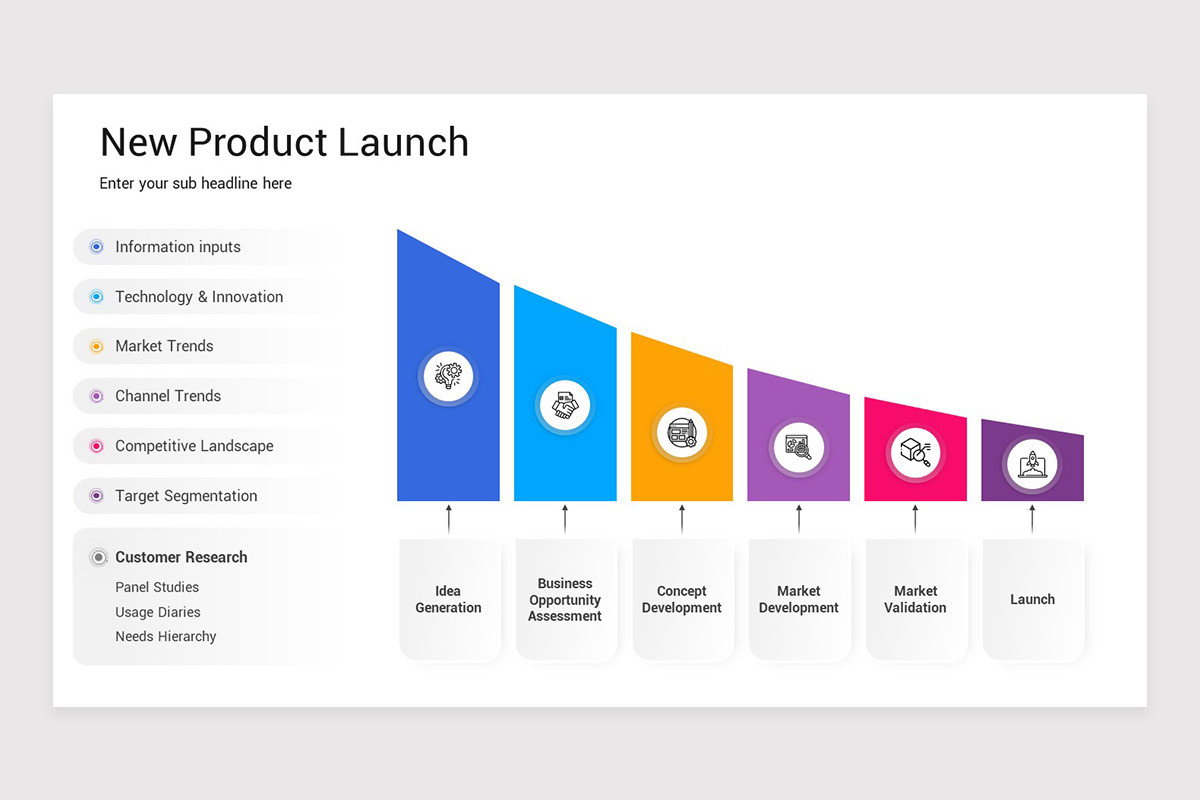 New Product Launch

Enter your sub headline here

Information inputs

Technology & Innovation

Market Trends

Channel Trends

Competitive Landscape

Target Segmentation

Customer Research

Panel Studies

Usage Diaries

Needs Hierarchy

Idea Generation

Business Opportunity Assessment

Concept Development

Market Development

Market Validation

Launch